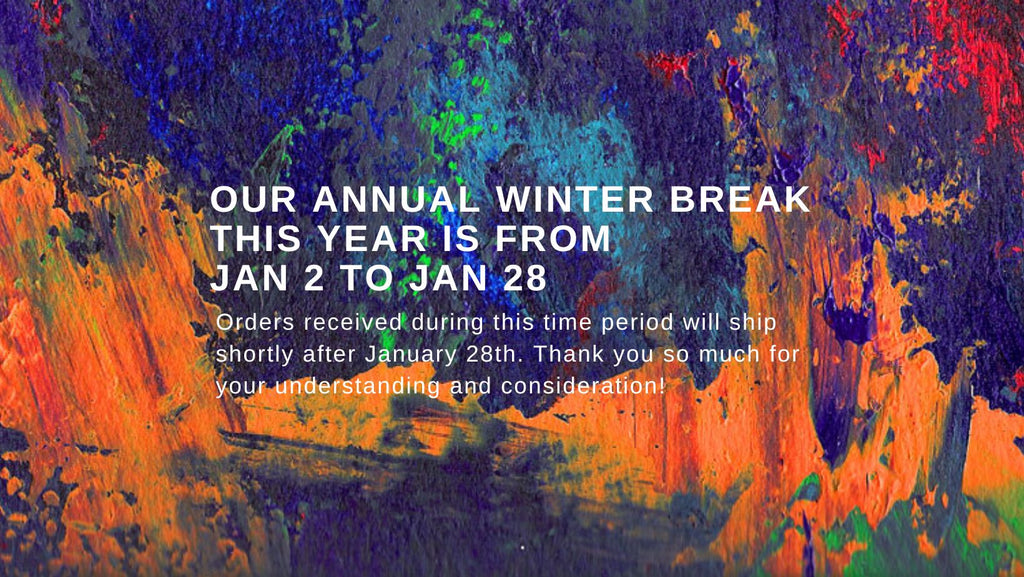 OUR ANNUAL WINTER BREAK THIS YEAR IS FROM JAN 2 TO JAN 28

Orders received during this time period will ship shortly after January 28th. Thank you so much for your understanding and consideration!